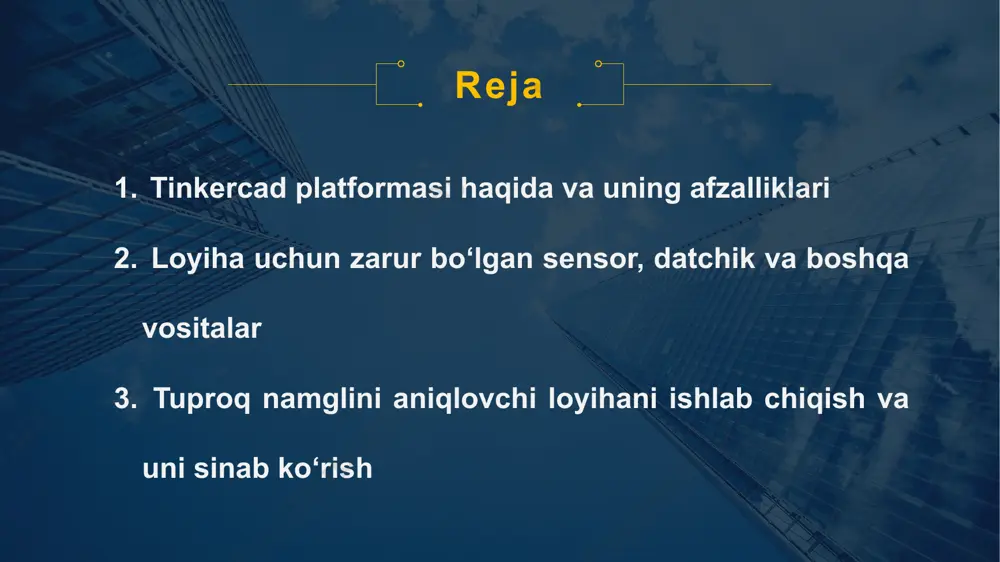 Reja

1. Tinkercad platformasi haqida va uning afzalliklari

2. Loyiha uchun zarur bo‘lgan sensor, datchik va boshqa vositalar

3. Tuproq namglini aniqlovchi loyihani ishlab chiqish va uni sinab ko‘rish